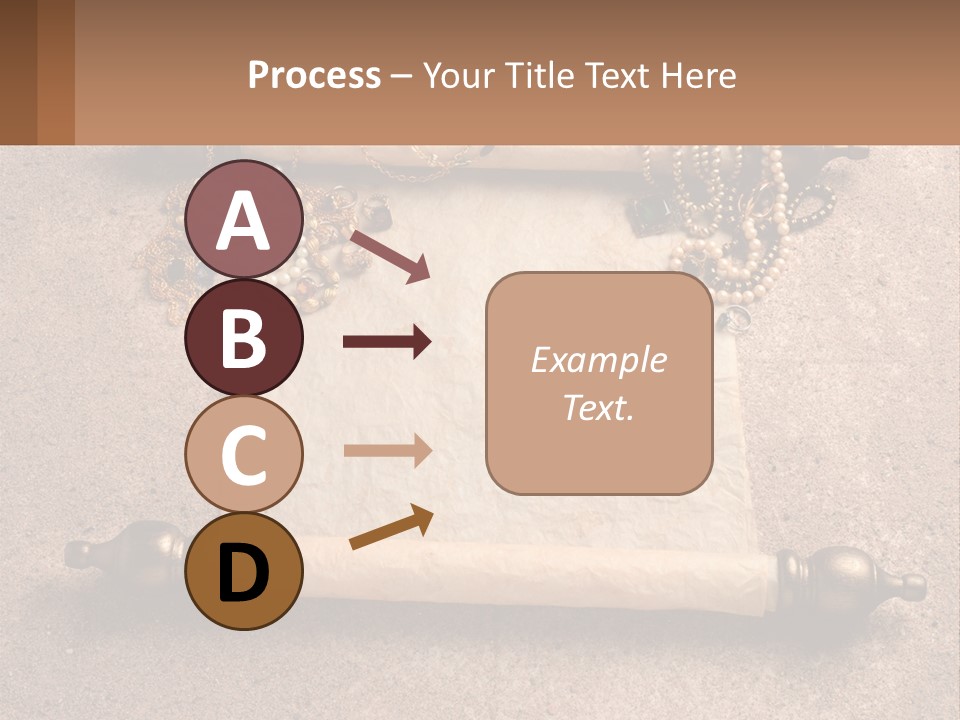 Process – Your Title Text Here

A

B

C

D

Example Text.